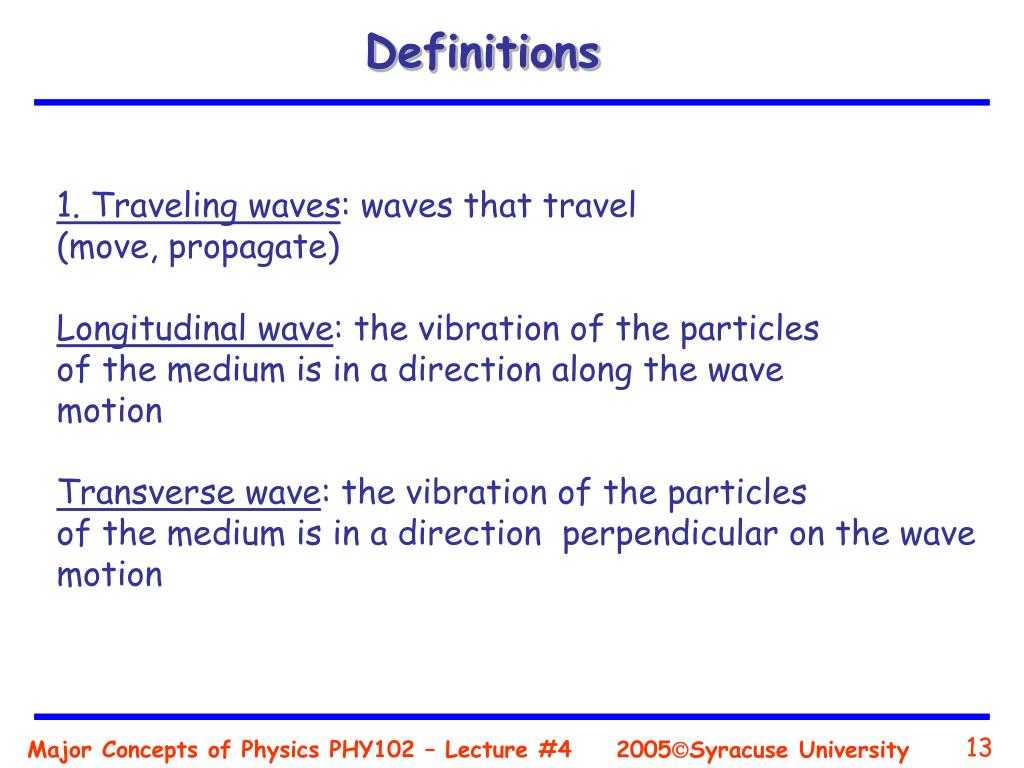 Definitions

1. Traveling waves: waves that travel (move, propagate)

Longitudinal wave: the vibration of the particles of the medium is in a direction along the wave motion

Transverse wave: the vibration of the particles of the medium is in a direction perpendicular on the wave motion

Major Concepts of Physics PHY102 – Lecture #4 2005©Syracuse University 13